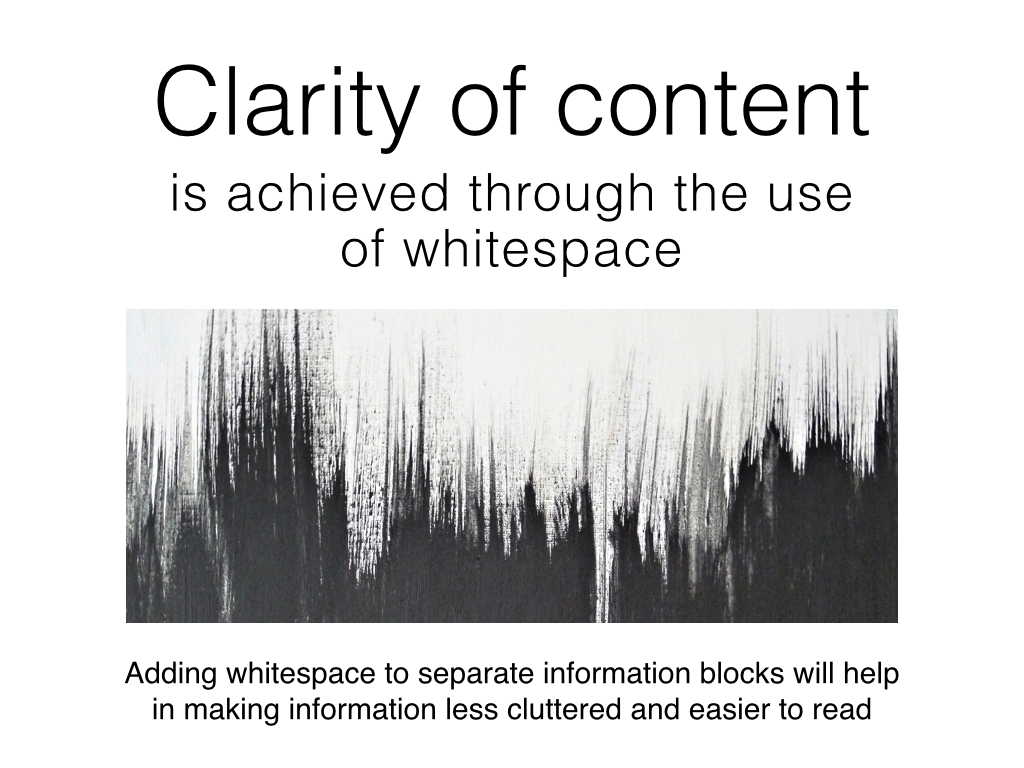 Clarity of content

is achieved through the use of whitespace

Adding whitespace to separate information blocks will help in making information less cluttered and easier to read